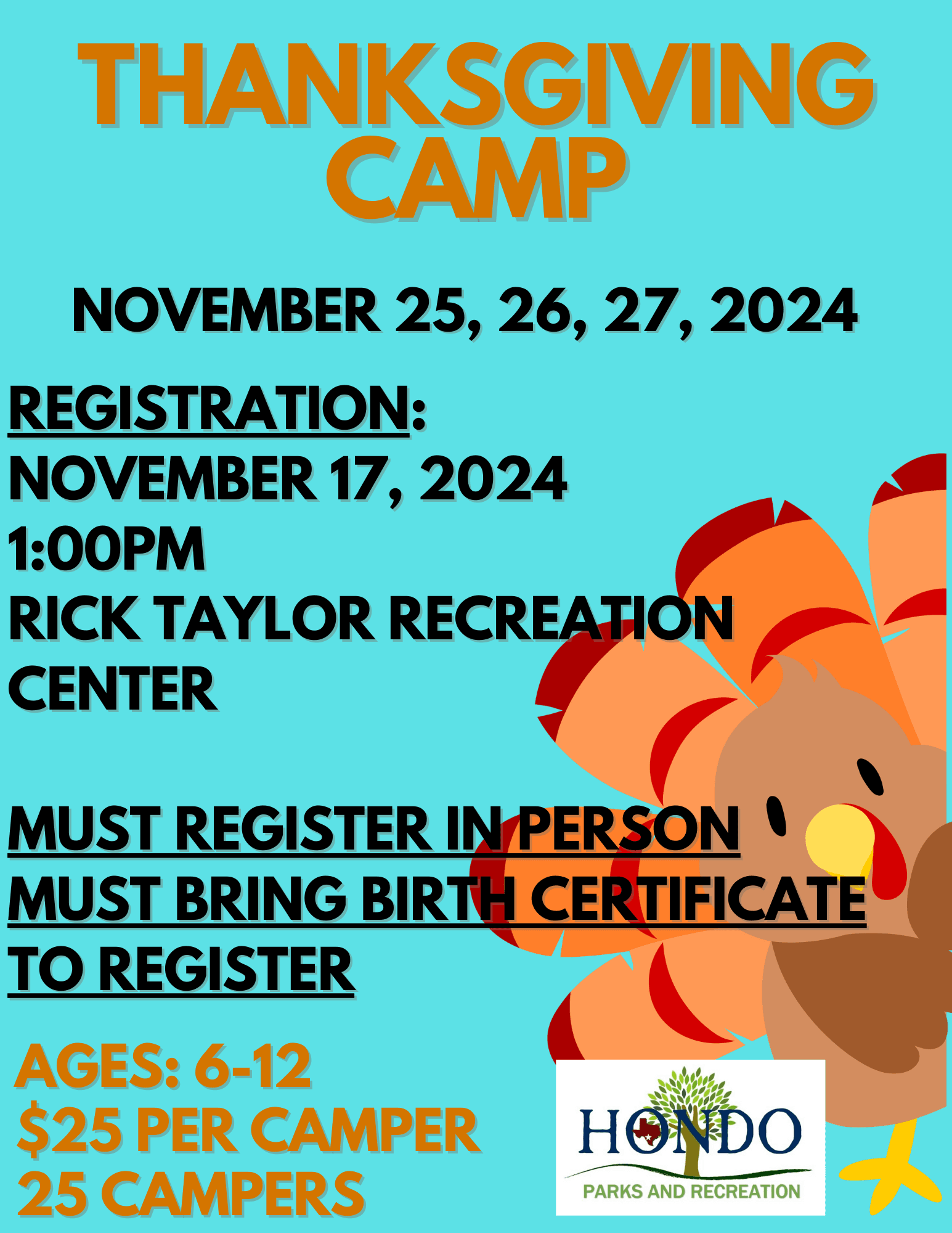 THANKSGIVING CAMP

NOVEMBER 25, 26, 27, 2024

REGISTRATION:
NOVEMBER 17, 2024
1:00PM
RICK TAYLOR RECREATION CENTER

MUST REGISTER IN PERSON
MUST BRING BIRTH CERTIFICATE TO REGISTER

AGES: 6-12
$25 PER CAMPER
25 CAMPERS

HONDO
PARKS AND RECREATION